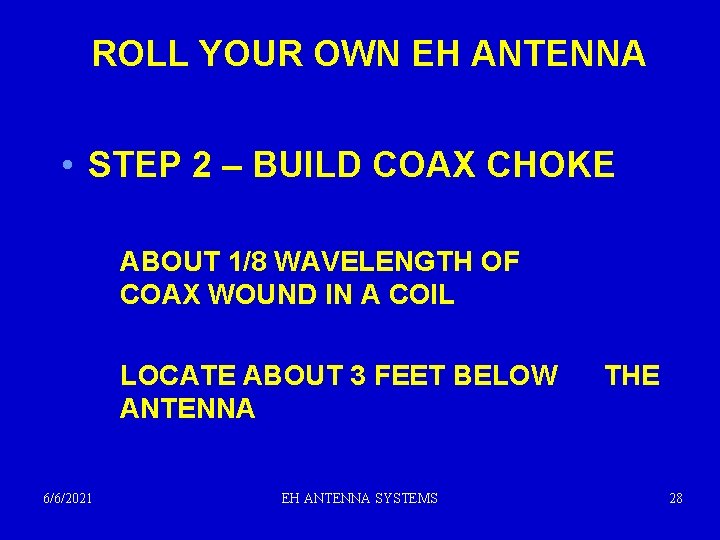 ROLL YOUR OWN EH ANTENNA

• STEP 2 – BUILD COAX CHOKE

ABOUT 1/8 WAVELENGTH OF COAX WOUND IN A COIL

LOCATE ABOUT 3 FEET BELOW THE ANTENNA

6/6/2021

EH ANTENNA SYSTEMS

28